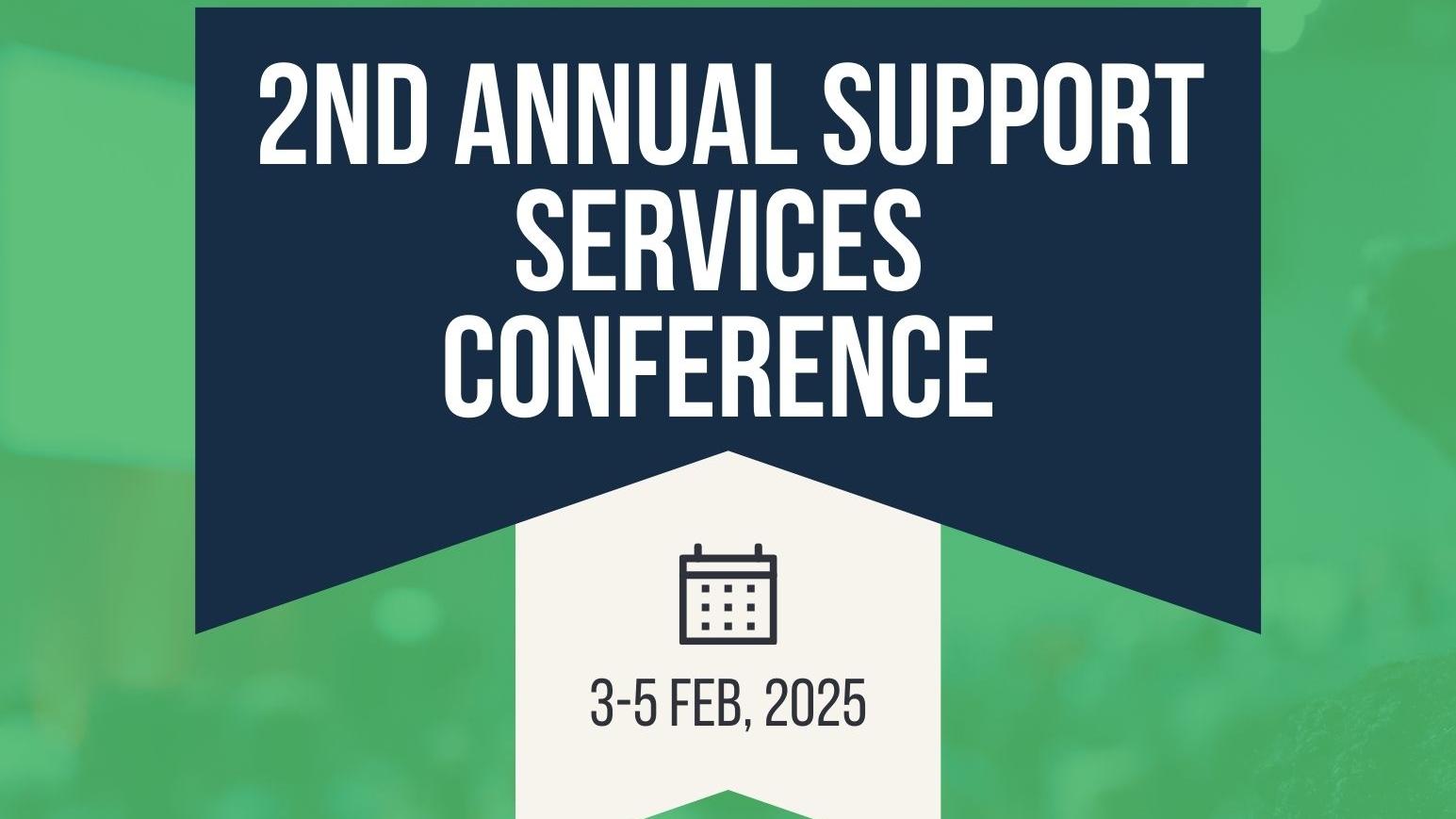 2ND ANNUAL SUPPORT SERVICES CONFERENCE

3-5 FEB, 2025